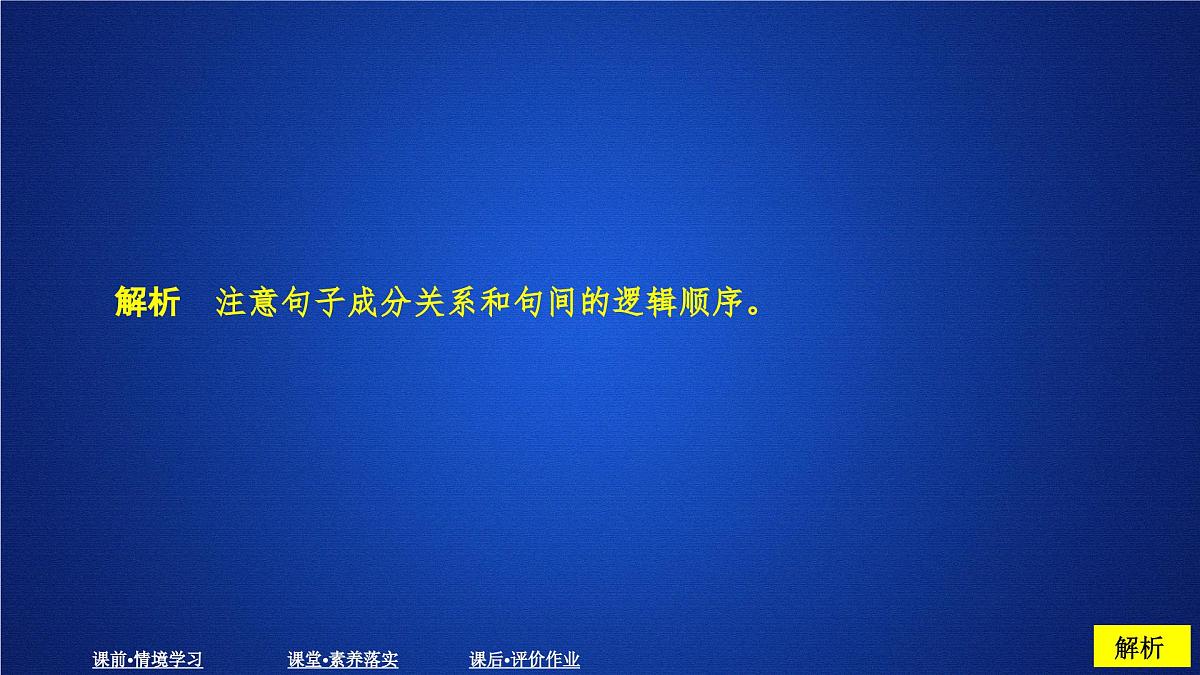 解析　注意句子成分关系和句间的逻辑顺序。

课前•情境学习　课堂•素养落实　课后•评价作业

解析